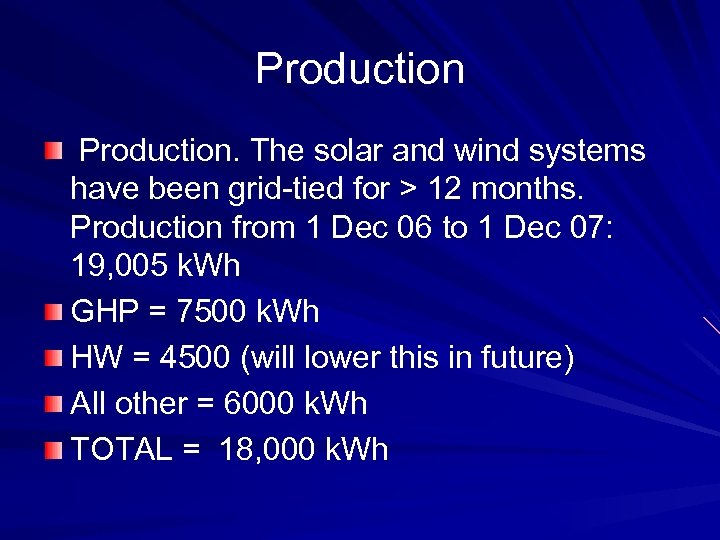 Production

Production. The solar and wind systems have been grid-tied for > 12 months. Production from 1 Dec 06 to 1 Dec 07: 19,005 kWh

GHP = 7500 kWh

HW = 4500 (will lower this in future)

All other = 6000 kWh

TOTAL = 18,000 kWh